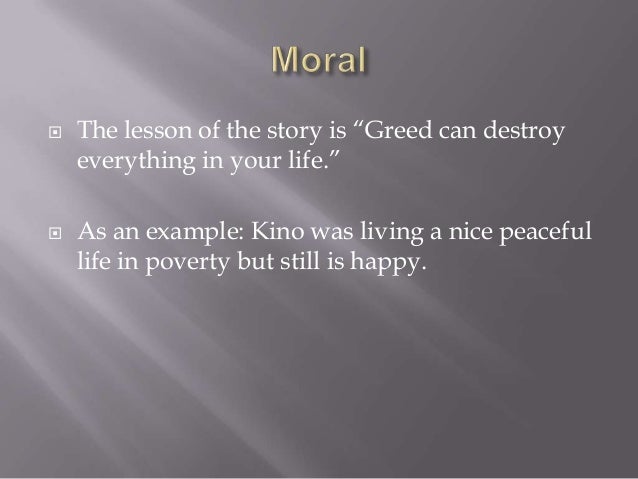 Moral

The lesson of the story is “Greed can destroy everything in your life.”

As an example: Kino was living a nice peaceful life in poverty but still is happy.